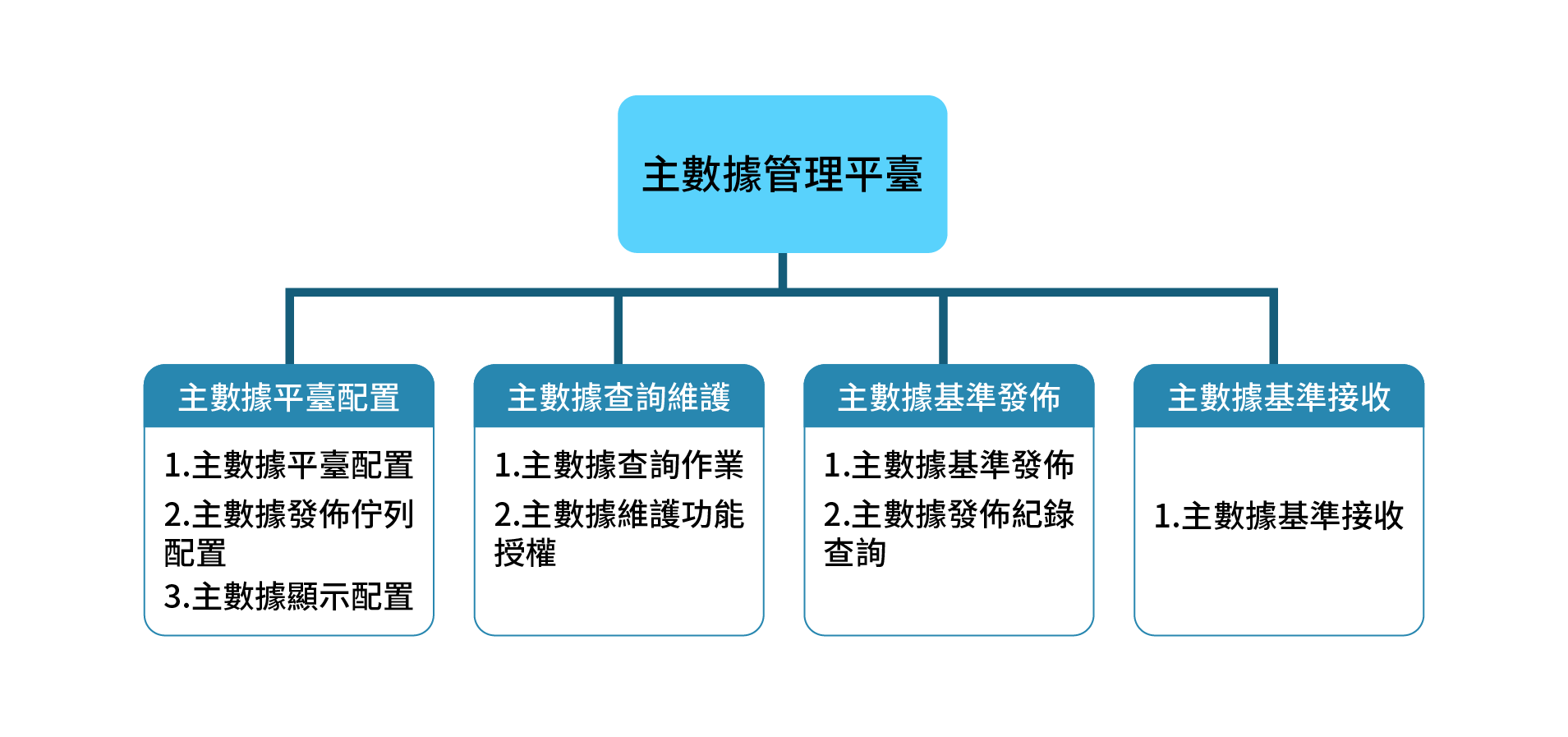 主數據管理平臺

主數據平臺配置

1.主數據平臺配置
2.主數據發佈佇列配置
3.主數據顯示配置

主數據查詢維護

1.主數據查詢作業
2.主數據維護功能授權

主數據基準發佈

1.主數據基準發佈
2.主數據發佈紀錄查詢

主數據基準接收

1.主數據基準接收